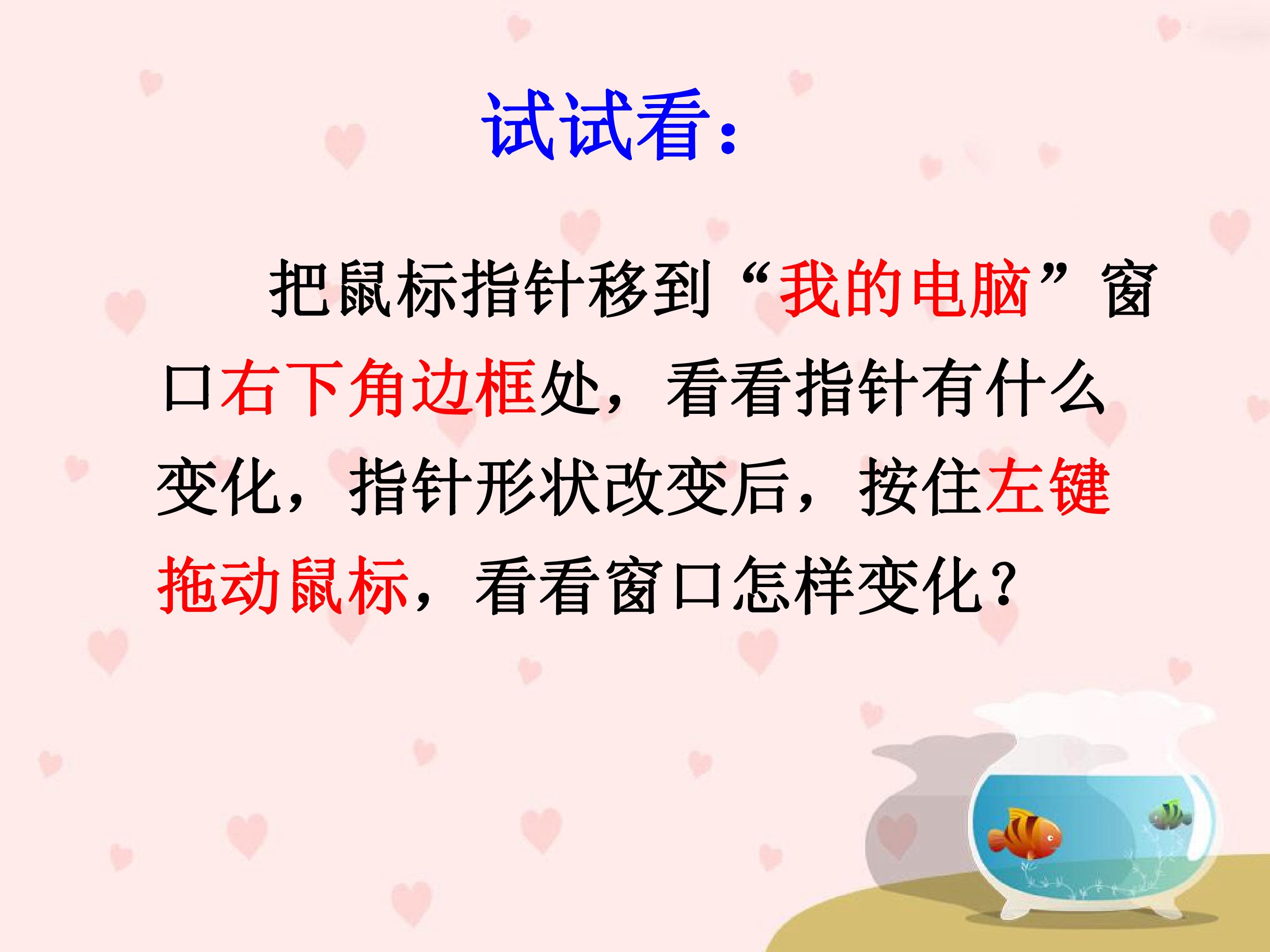 试试看：

把鼠标指针移到“我的电脑”窗口右下角边框处，看看指针有什么变化，指针形状改变后，按住左键拖动鼠标，看看窗口怎样变化？